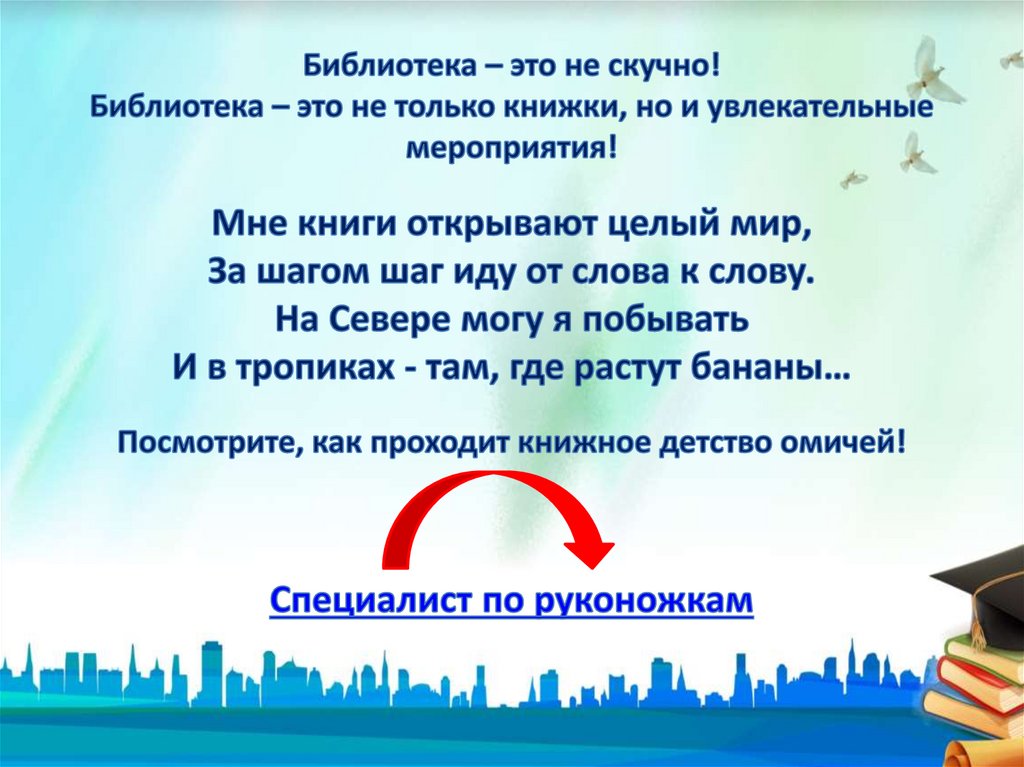 Библиотека – это не скучно!
Библиотека – это не только книжки, но и увлекательные мероприятия!

Мне книги открывают целый мир,
За шагом шаг иду от слова к слову.
На Севере могу я побывать
И в тропиках - там, где растут бананы…

Посмотрите, как проходит книжное детство омичей!

Специалист по руконожкам